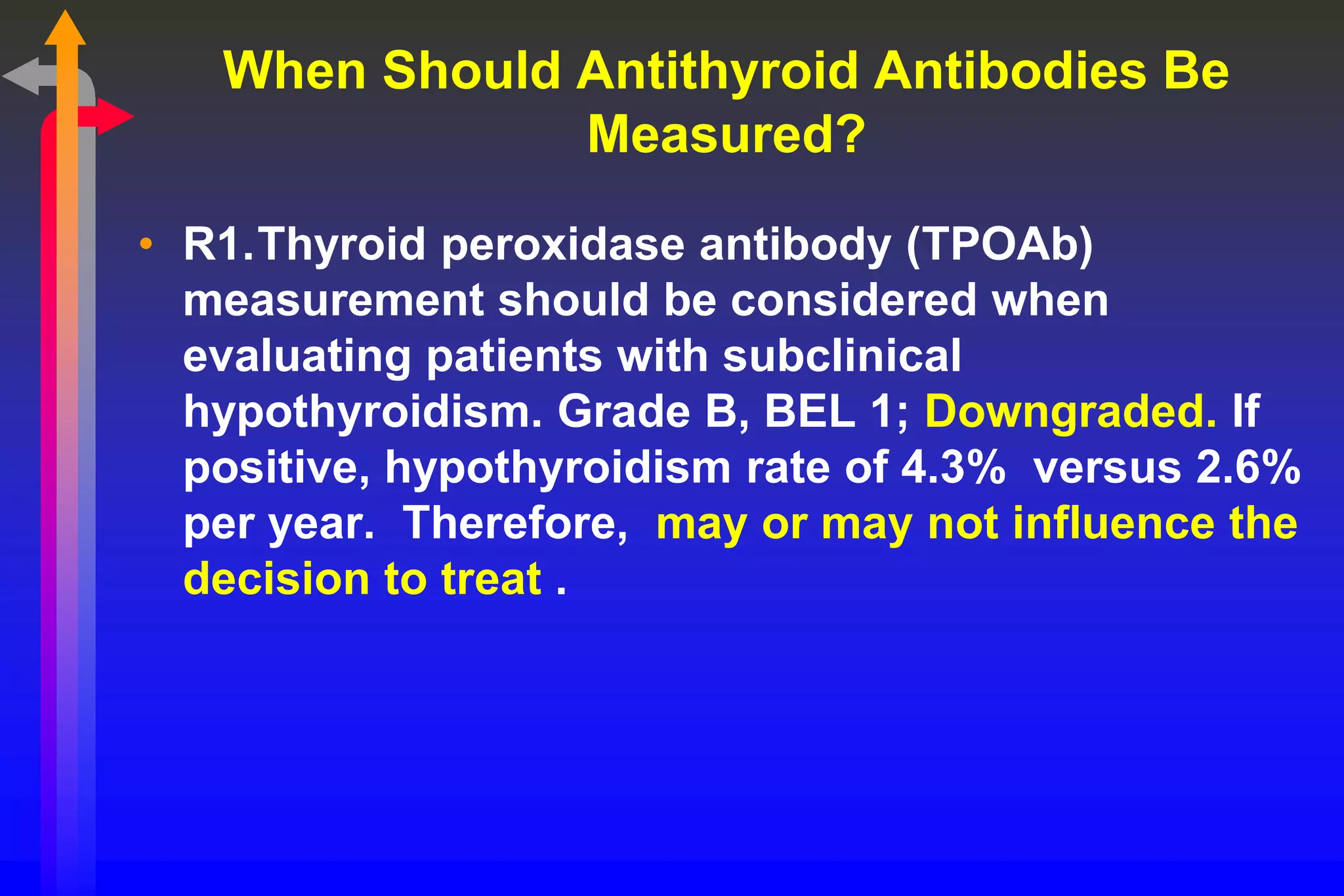 When Should Antithyroid Antibodies Be Measured?

• R1.Thyroid peroxidase antibody (TPOAb) measurement should be considered when evaluating patients with subclinical hypothyroidism. Grade B, BEL 1; Downgraded. If positive, hypothyroidism rate of 4.3% versus 2.6% per year. Therefore, may or may not influence the decision to treat .